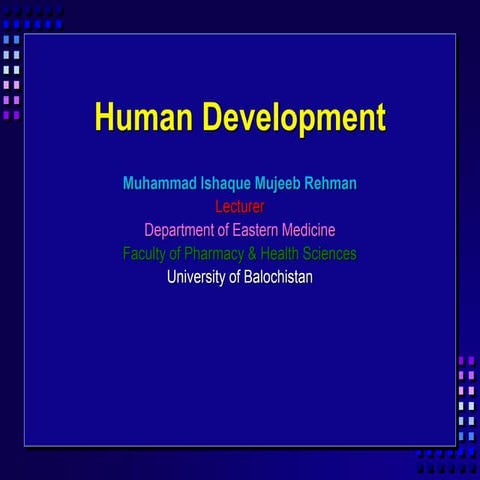 Human Development

Muhammad Ishaque Mujeeb Rehman
Lecturer
Department of Eastern Medicine
Faculty of Pharmacy & Health Sciences
University of Balochistan